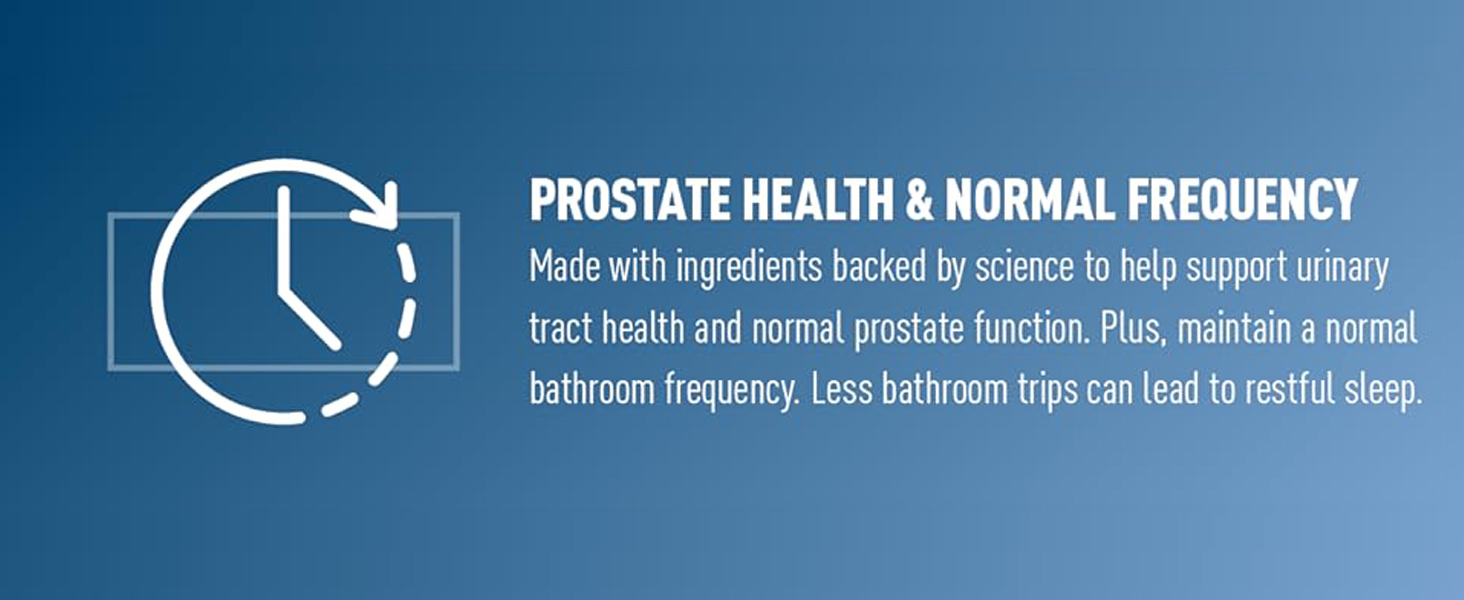 PROSTATE HEALTH & NORMAL FREQUENCY

Made with ingredients backed by science to help support urinary tract health and normal prostate function. Plus, maintain a normal bathroom frequency. Less bathroom trips can lead to restful sleep.